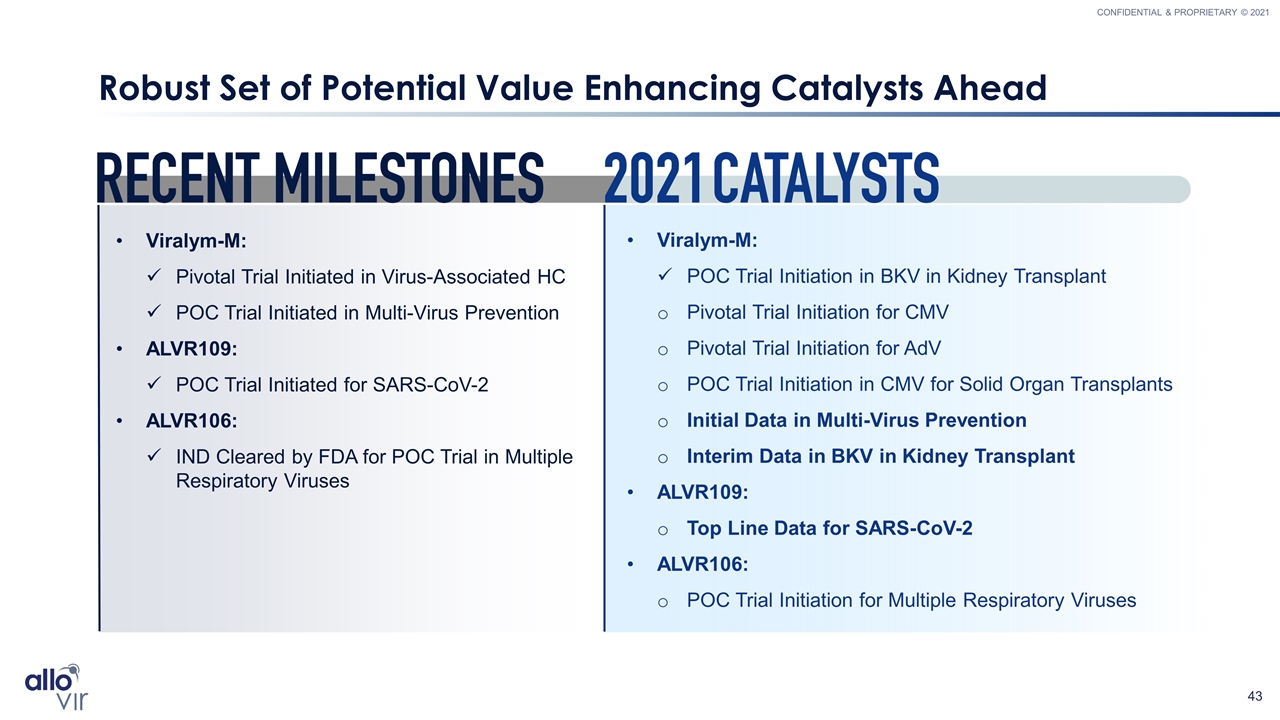 CONFIDENTIAL & PROPRIETARY © 2021

Robust Set of Potential Value Enhancing Catalysts Ahead

RECENT MILESTONES

• Viralym-M:
✓ Pivotal Trial Initiated in Virus-Associated HC
✓ POC Trial Initiated in Multi-Virus Prevention
• ALVR109:
✓ POC Trial Initiated for SARS-CoV-2
• ALVR106:
✓ IND Cleared by FDA for POC Trial in Multiple Respiratory Viruses

2021 CATALYSTS

• Viralym-M:
✓ POC Trial Initiation in BKV in Kidney Transplant
o Pivotal Trial Initiation for CMV
o Pivotal Trial Initiation for AdV
o POC Trial Initiation in CMV for Solid Organ Transplants
o Initial Data in Multi-Virus Prevention
o Interim Data in BKV in Kidney Transplant
• ALVR109:
o Top Line Data for SARS-CoV-2
• ALVR106:
o POC Trial Initiation for Multiple Respiratory Viruses

allo vir

43